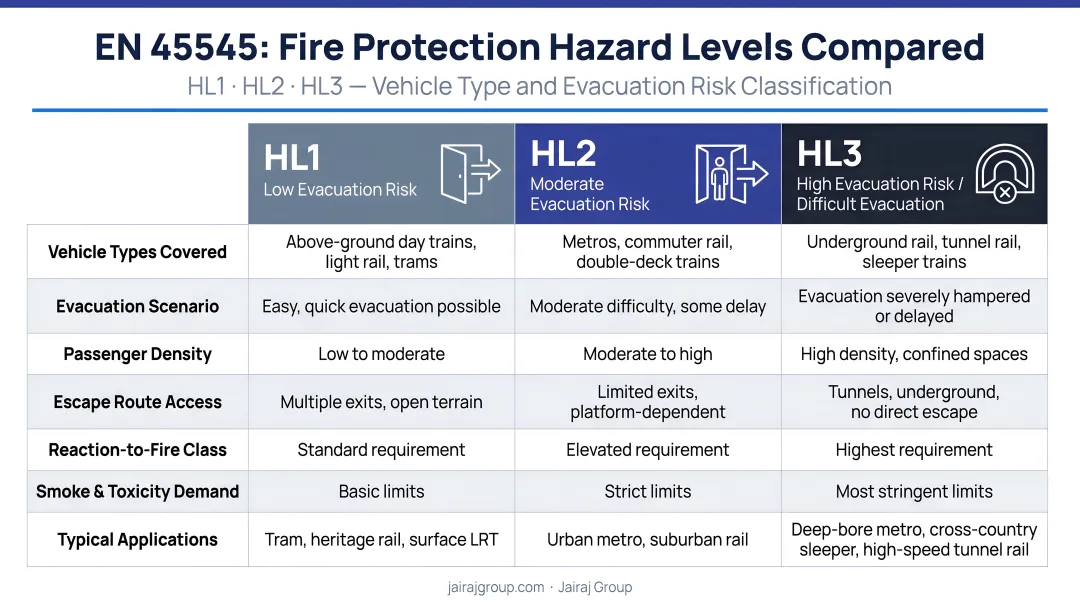 EN 45545: Fire Protection Hazard Levels Compared

HL1 · HL2 · HL3 — Vehicle Type and Evacuation Risk Classification

| | HL1 Low Evacuation Risk | HL2 Moderate Evacuation Risk | HL3 High Evacuation Risk / Difficult Evacuation |
|---|---|---|---|
| Vehicle Types Covered | Above-ground day trains, light rail, trams | Metros, commuter rail, double-deck trains | Underground rail, tunnel rail, sleeper trains |
| Evacuation Scenario | Easy, quick evacuation possible | Moderate difficulty, some delay | Evacuation severely hampered or delayed |
| Passenger Density | Low to moderate | Moderate to high | High density, confined spaces |
| Escape Route Access | Multiple exits, open terrain | Limited exits, platform-dependent | Tunnels, underground, no direct escape |
| Reaction-to-Fire Class | Standard requirement | Elevated requirement | Highest requirement |
| Smoke & Toxicity Demand | Basic limits | Strict limits | Most stringent limits |
| Typical Applications | Tram, heritage rail, surface LRT | Urban metro, suburban rail | Deep-bore metro, cross-country sleeper, high-speed tunnel rail |

jairajgroup.com · Jairaj Group